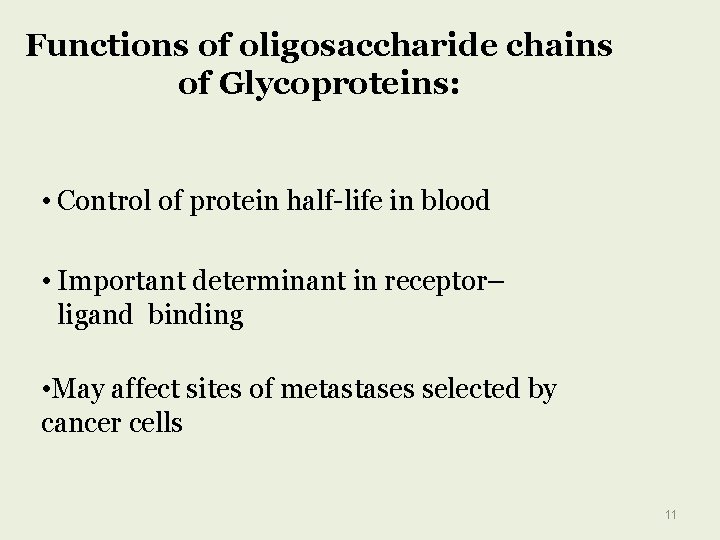 Functions of oligosaccharide chains of Glycoproteins:

• Control of protein half-life in blood

• Important determinant in receptor–ligand binding

•May affect sites of metastases selected by cancer cells

11